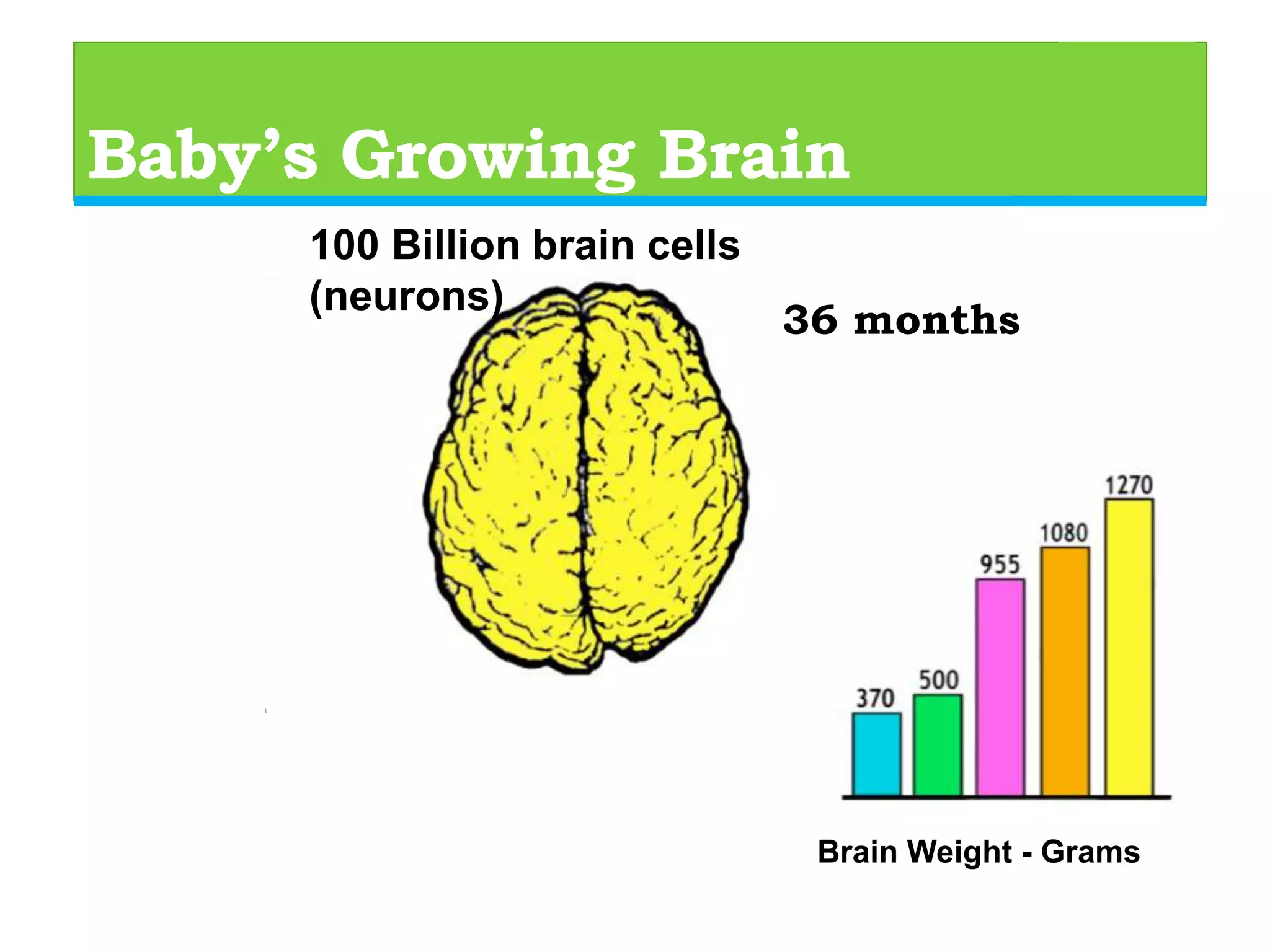 Baby’s Growing Brain

100 Billion brain cells (neurons)

36 months

370
500
955
1080
1270

Brain Weight - Grams